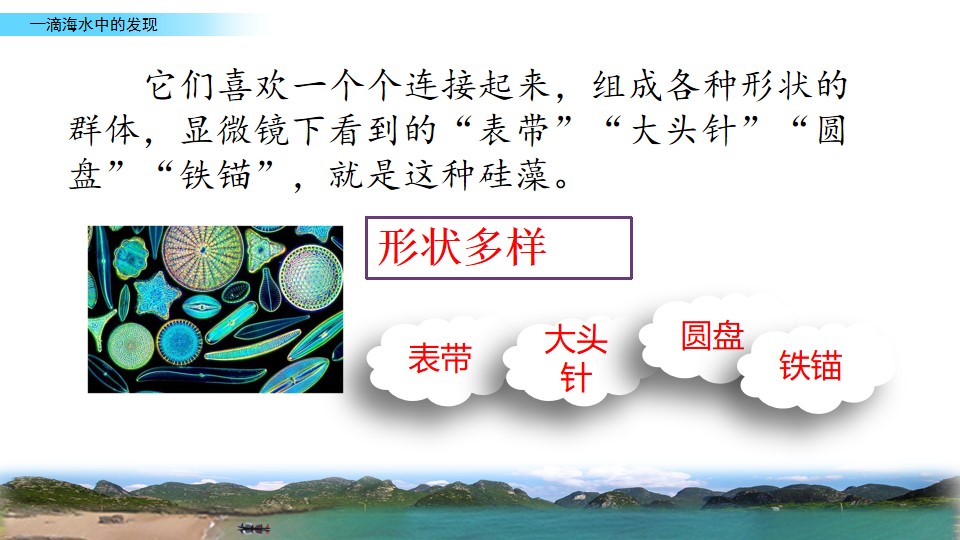 一滴海水中的发现

它们喜欢一个个连接起来，组成各种形状的群体，显微镜下看到的“表带”“大头针”“圆盘”“铁锚”，就是这种硅藻。

形状多样

表带

大头针

圆盘

铁锚